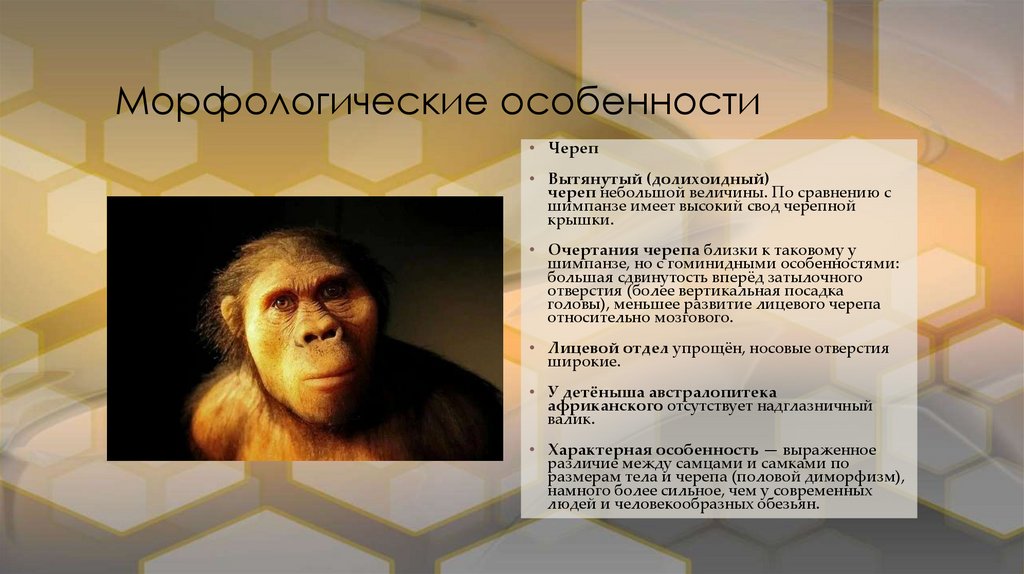 Морфологические особенности

• Череп

• Вытянутый (долихоидный) череп небольшой величины. По сравнению с шимпанзе имеет высокий свод черепной крышки.

• Очертания черепа близки к таковому у шимпанзе, но с гоминидными особенностями: большая сдвинутость вперёд затылочного отверстия (более вертикальная посадка головы), меньшее развитие лицевого черепа относительно мозгового.

• Лицевой отдел упрощён, носовые отверстия широкие.

• У детёныша австралопитека африканского отсутствует надглазничный валик.

• Характерная особенность — выраженное различие между самцами и самками по размерам тела и черепа (половой диморфизм), намного более сильное, чем у современных людей и человекообразных обезьян.